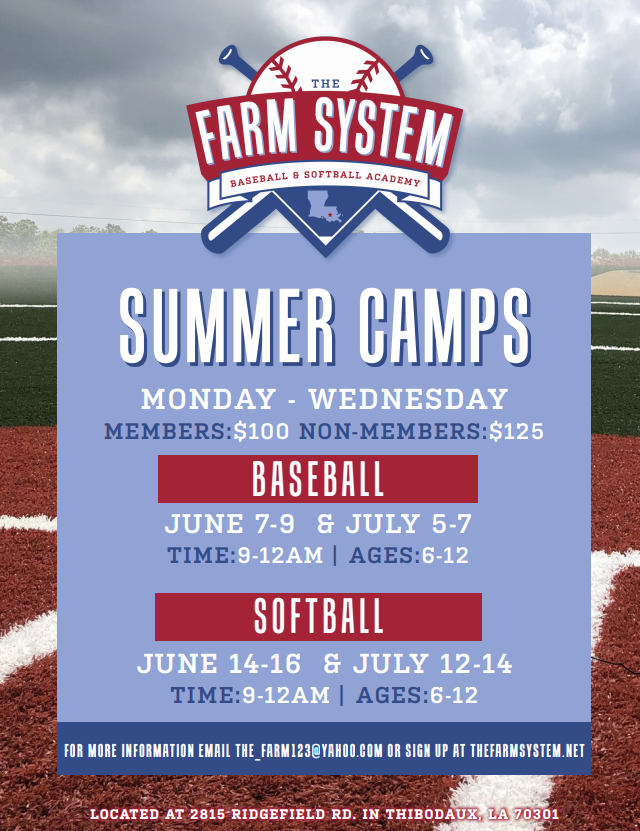 THE
FARM SYSTEM
BASEBALL & SOFTBALL ACADEMY

SUMMER CAMPS

MONDAY - WEDNESDAY
MEMBERS:$100 NON-MEMBERS:$125

BASEBALL

JUNE 7-9 & JULY 5-7
TIME:9-12AM | AGES:6-12

SOFTBALL

JUNE 14-16 & JULY 12-14
TIME:9-12AM | AGES:6-12

FOR MORE INFORMATION EMAIL THE_FARM123@YAHOO.COM OR SIGN UP AT THEFARMSYSTEM.NET

LOCATED AT 2815 RIDGEFIELD RD. IN THIBODAUX, LA 70301